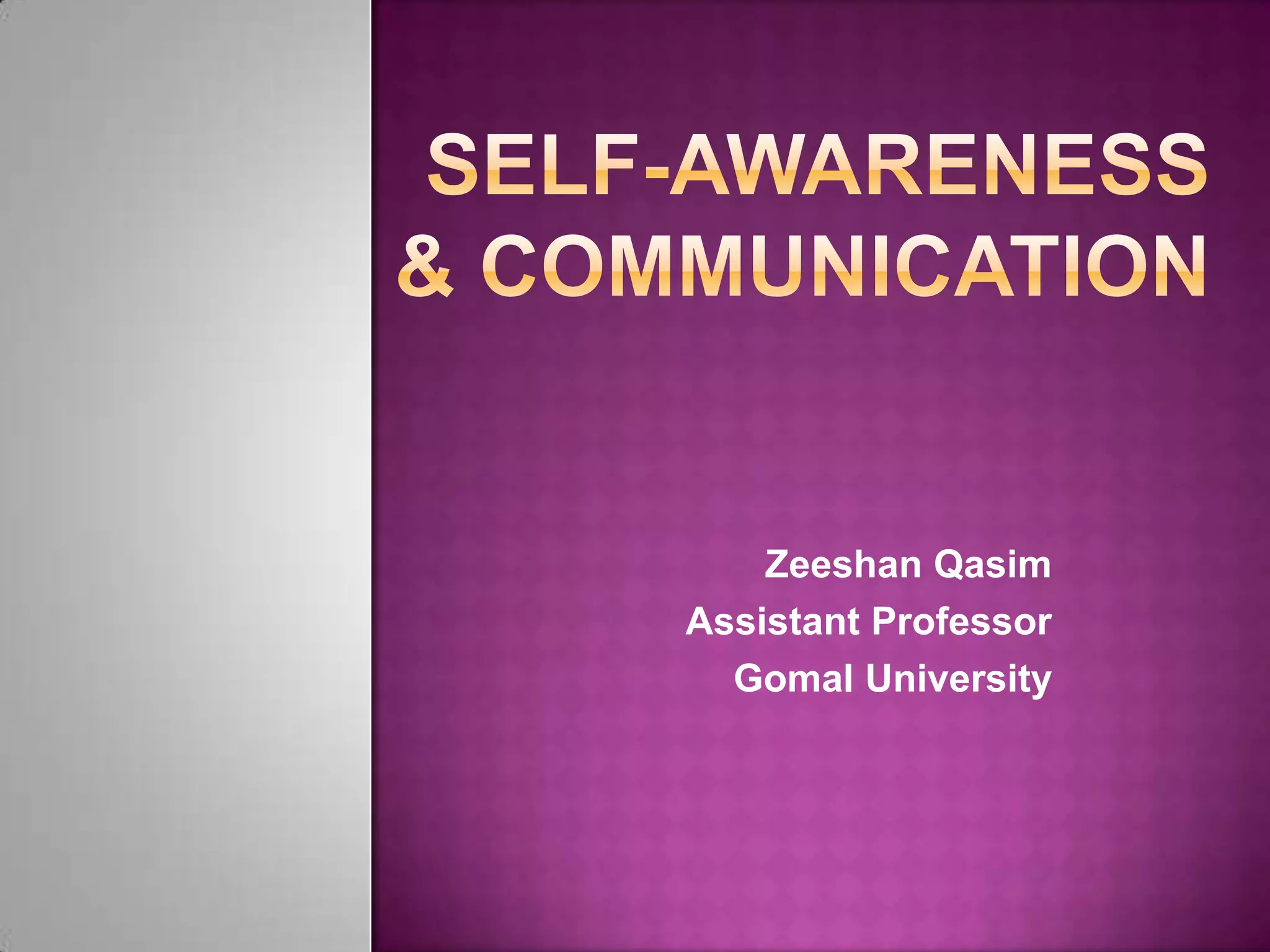 SELF-AWARENESS & COMMUNICATION

Zeeshan Qasim
Assistant Professor
Gomal University